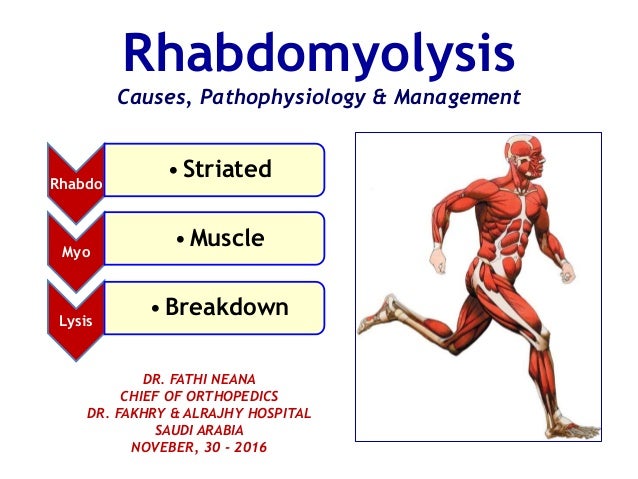 Rhabdomyolysis

Causes, Pathophysiology & Management

Rhabdo
• Striated

Myo
• Muscle

Lysis
• Breakdown

DR. FATHI NEANA
CHIEF OF ORTHOPEDICS
DR. FAKHRY & ALRAJHY HOSPITAL
SAUDI ARABIA
NOVEBER, 30 - 2016